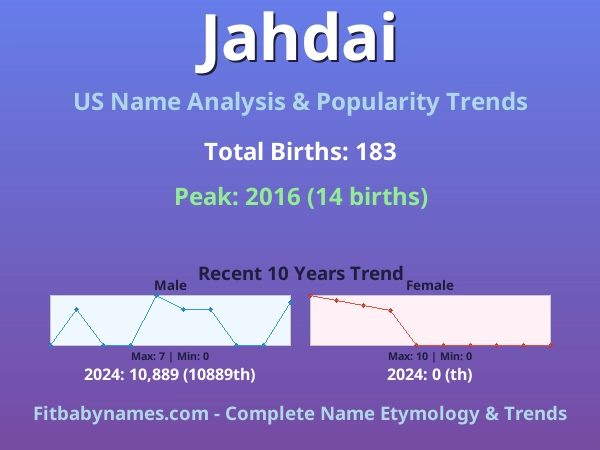 Jahdai

US Name Analysis & Popularity Trends

Total Births: 183

Peak: 2016 (14 births)

Recent 10 Years Trend

Male

Max: 7 | Min: 0

2024: 10,889 (10889th)

Female

Max: 10 | Min: 0

2024: 0 (th)

Fitbabynames.com - Complete Name Etymology & Trends